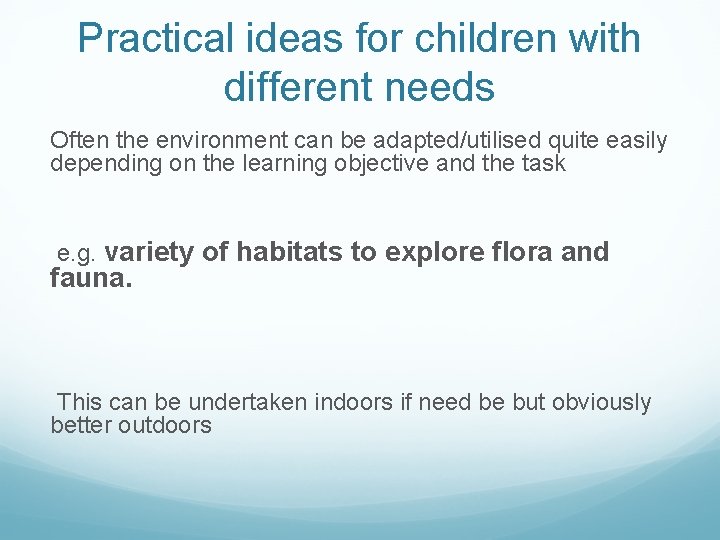 Practical ideas for children with different needs

Often the environment can be adapted/utilised quite easily depending on the learning objective and the task

e.g. variety of habitats to explore flora and fauna.

This can be undertaken indoors if need be but obviously better outdoors